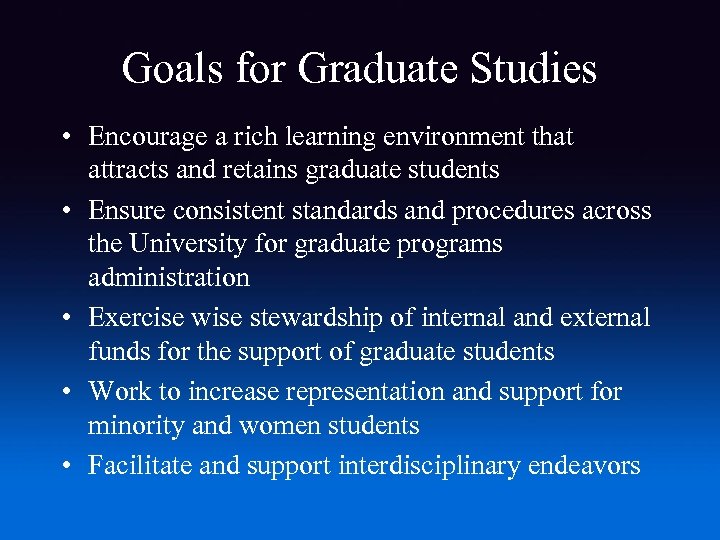 Goals for Graduate Studies

• Encourage a rich learning environment that attracts and retains graduate students

• Ensure consistent standards and procedures across the University for graduate programs administration

• Exercise wise stewardship of internal and external funds for the support of graduate students

• Work to increase representation and support for minority and women students

• Facilitate and support interdisciplinary endeavors